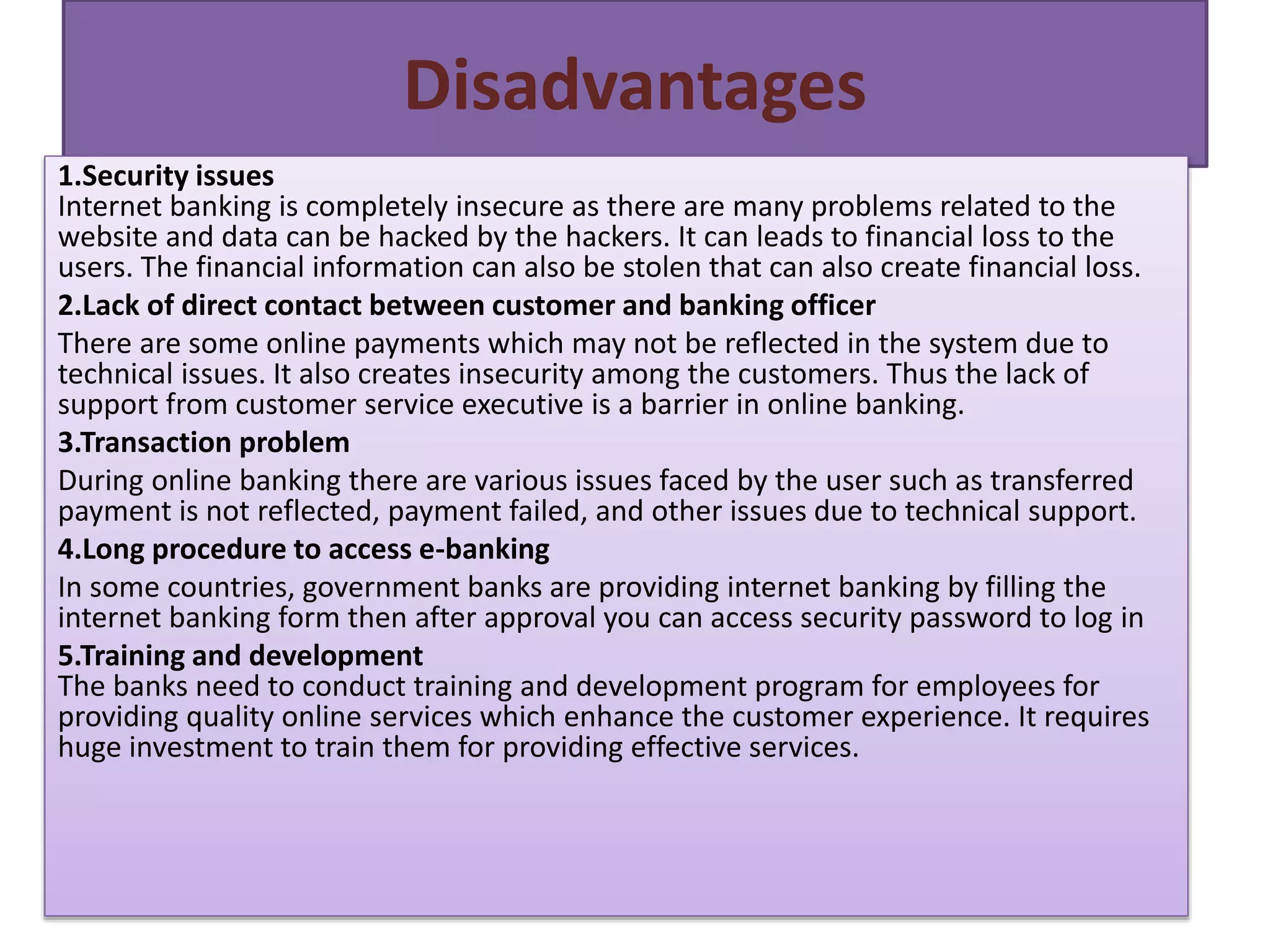 Disadvantages

1.Security issues
Internet banking is completely insecure as there are many problems related to the website and data can be hacked by the hackers. It can leads to financial loss to the users. The financial information can also be stolen that can also create financial loss.

2.Lack of direct contact between customer and banking officer
There are some online payments which may not be reflected in the system due to technical issues. It also creates insecurity among the customers. Thus the lack of support from customer service executive is a barrier in online banking.

3.Transaction problem
During online banking there are various issues faced by the user such as transferred payment is not reflected, payment failed, and other issues due to technical support.

4.Long procedure to access e-banking
In some countries, government banks are providing internet banking by filling the internet banking form then after approval you can access security password to log in

5.Training and development
The banks need to conduct training and development program for employees for providing quality online services which enhance the customer experience. It requires huge investment to train them for providing effective services.